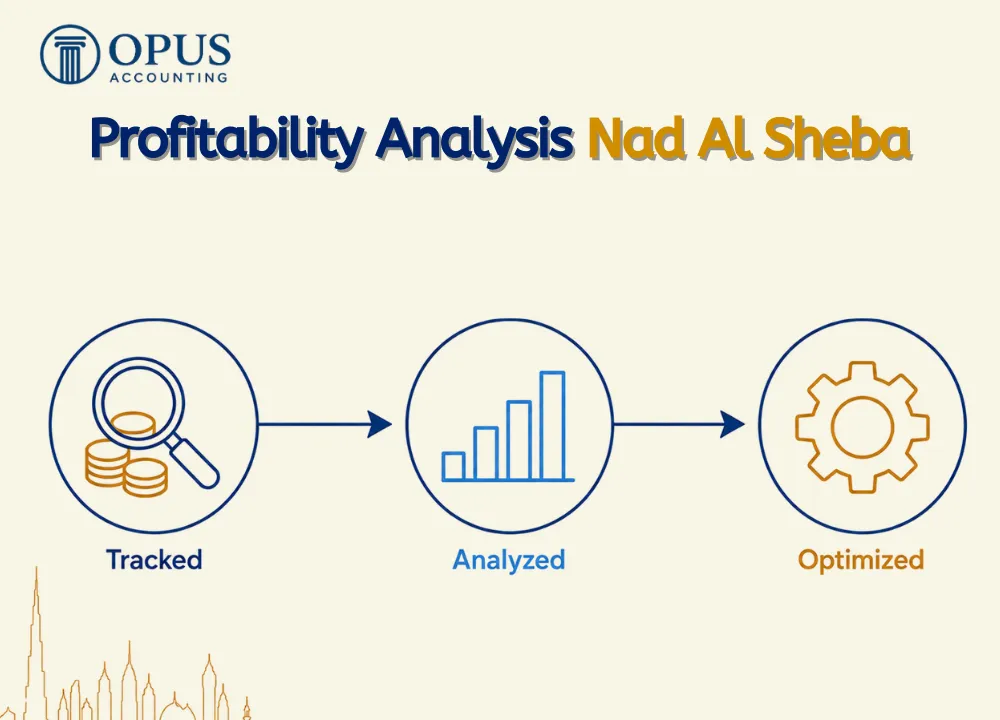 OPUS
ACCOUNTING

Profitability Analysis Nad Al Sheba

Tracked

Analyzed

Optimized